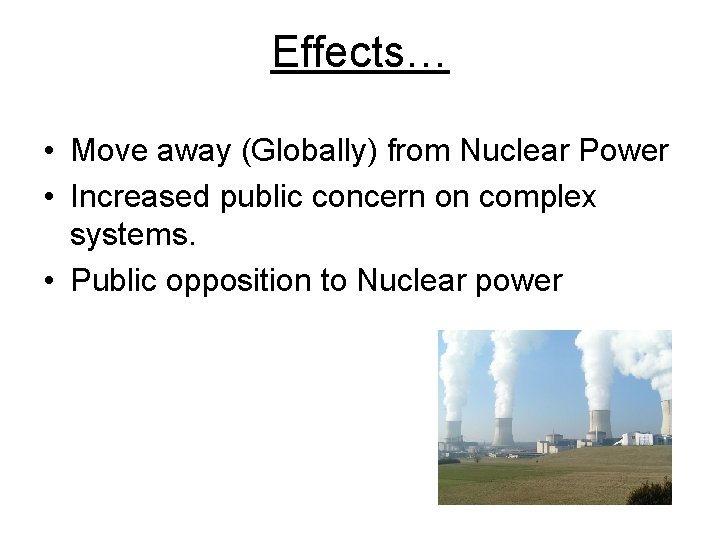 Effects…

• Move away (Globally) from Nuclear Power
• Increased public concern on complex systems.
• Public opposition to Nuclear power